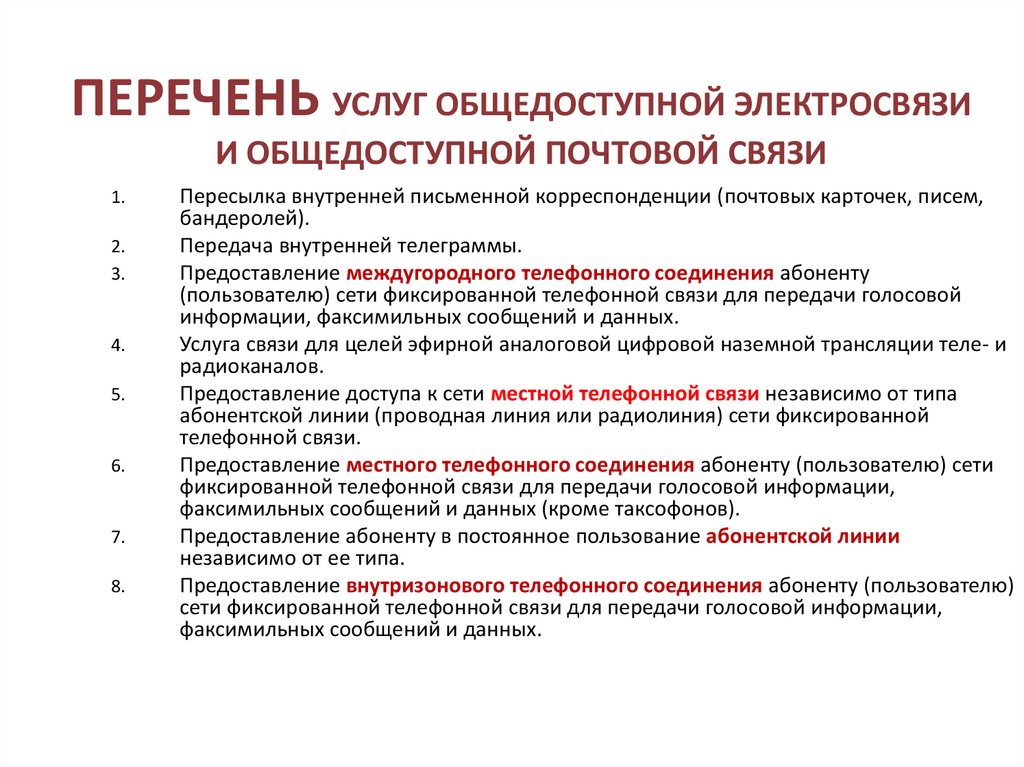 ПЕРЕЧЕНЬ УСЛУГ ОБЩЕДОСТУПНОЙ ЭЛЕКТРОСВЯЗИ И ОБЩЕДОСТУПНОЙ ПОЧТОВОЙ СВЯЗИ

1. Пересылка внутренней письменной корреспонденции (почтовых карточек, писем, бандеролей).
2. Передача внутренней телеграммы.
3. Предоставление междугородного телефонного соединения абоненту (пользователю) сети фиксированной телефонной связи для передачи голосовой информации, факсимильных сообщений и данных.
4. Услуга связи для целей эфирной аналоговой цифровой наземной трансляции теле- и радиоканалов.
5. Предоставление доступа к сети местной телефонной связи независимо от типа абонентской линии (проводная линия или радиолиния) сети фиксированной телефонной связи.
6. Предоставление местного телефонного соединения абоненту (пользователю) сети фиксированной телефонной связи для передачи голосовой информации, факсимильных сообщений и данных (кроме таксофонов).
7. Предоставление абоненту в постоянное пользование абонентской линии независимо от ее типа.
8. Предоставление внутризонового телефонного соединения абоненту (пользователю) сети фиксированной телефонной связи для передачи голосовой информации, факсимильных сообщений и данных.